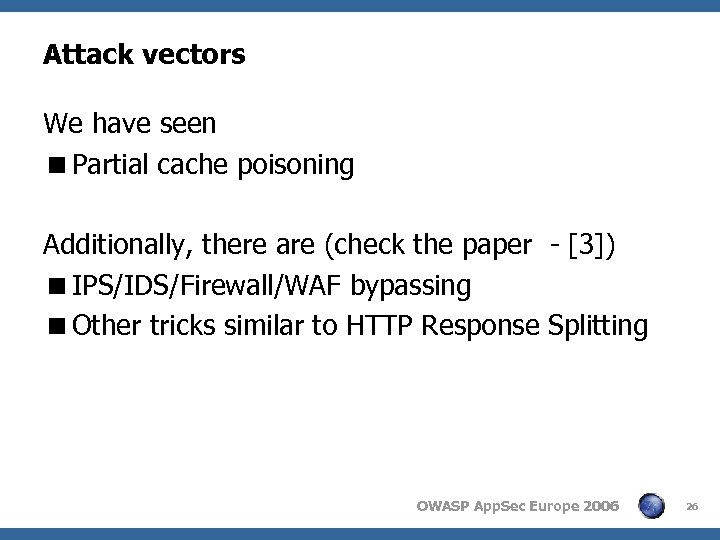 Attack vectors

We have seen

■ Partial cache poisoning

Additionally, there are (check the paper - [3])

■ IPS/IDS/Firewall/WAF bypassing

■ Other tricks similar to HTTP Response Splitting

OWASP AppSec Europe 2006

26